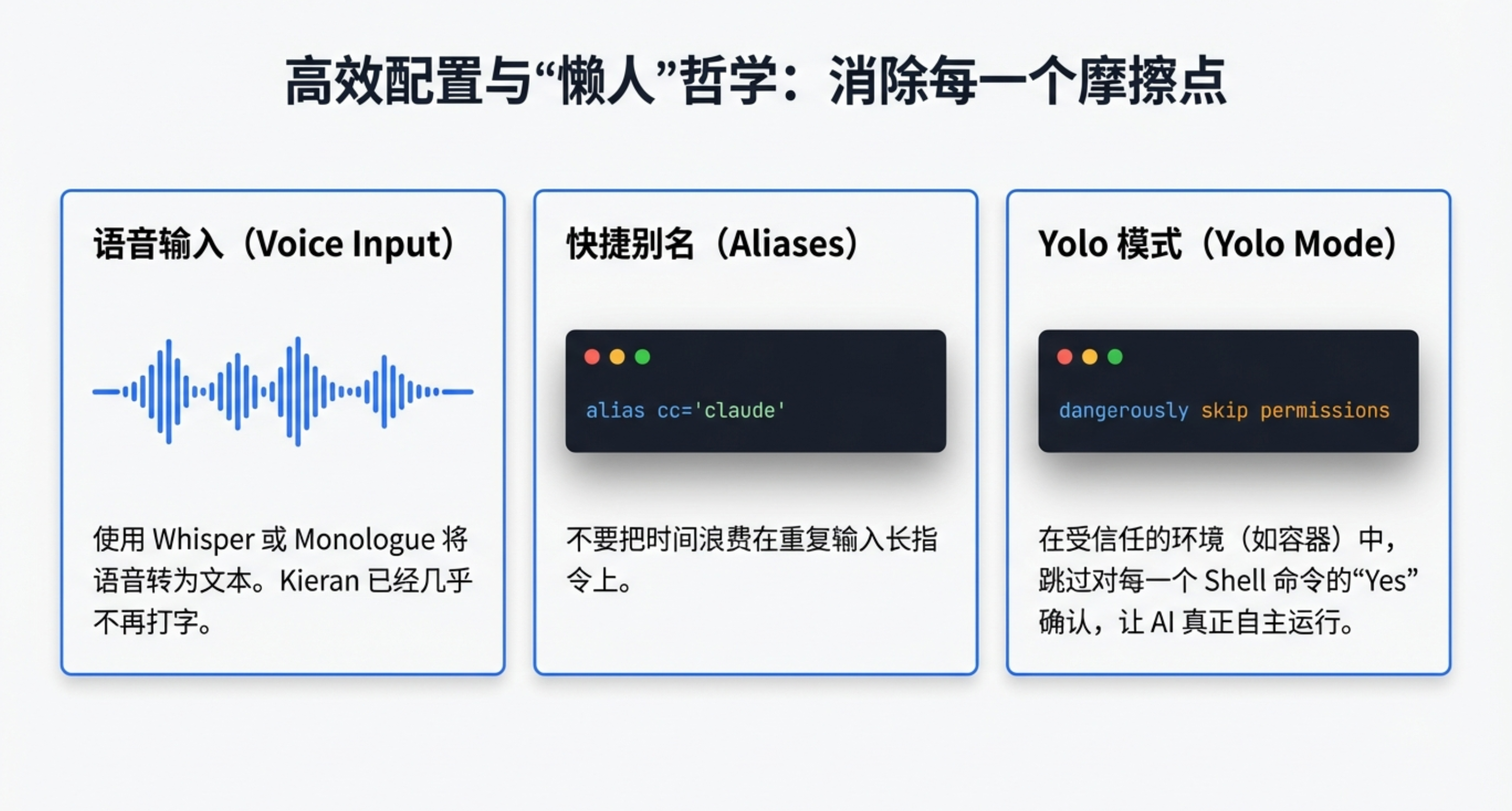 高效配置与“懒人”哲学：消除每一个摩擦点

语音输入（Voice Input）

使用 Whisper 或 Monologue 将语音转为文本。Kieran 已经几乎不再打字。

快捷别名（Aliases）

alias cc='claude'

不要把时间浪费在重复输入长指令上。

Yolo 模式（Yolo Mode）

dangerously skip permissions

在受信任的环境（如容器）中，跳过对每一个 Shell 命令的“Yes”确认，让 AI 真正自主运行。